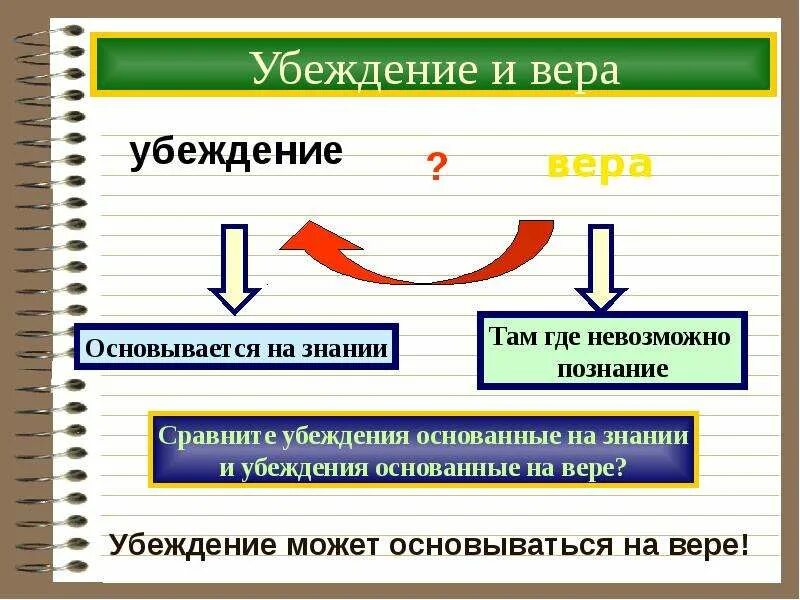 Убеждение и вера

убеждение

?

вера

Основывается на знании

Там где невозможно познание

Сравните убеждения основанные на знании и убеждения основанные на вере?

Убеждение может основываться на вере!